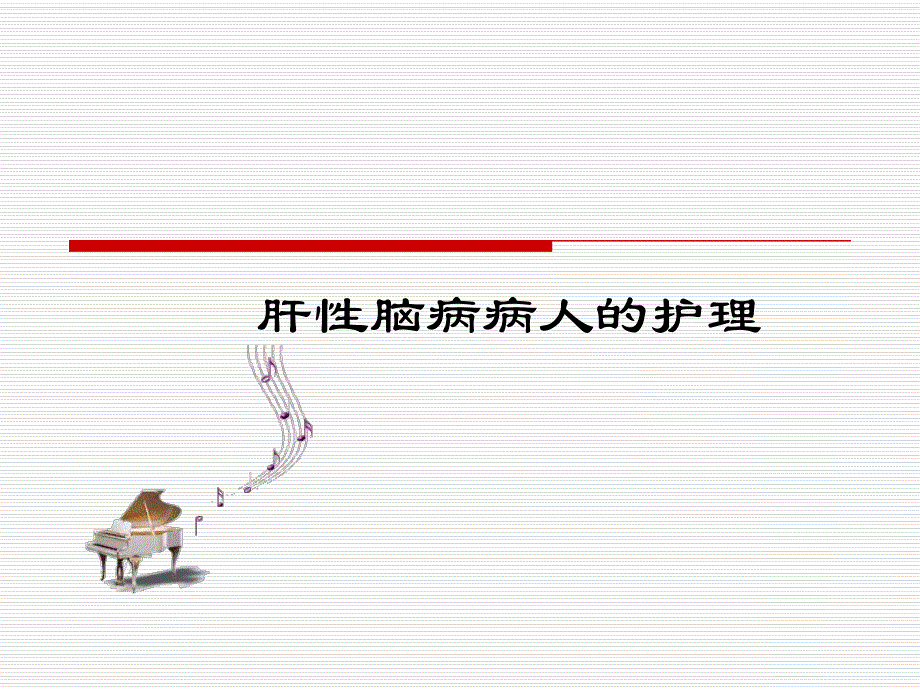 肝性脑病病人的护理